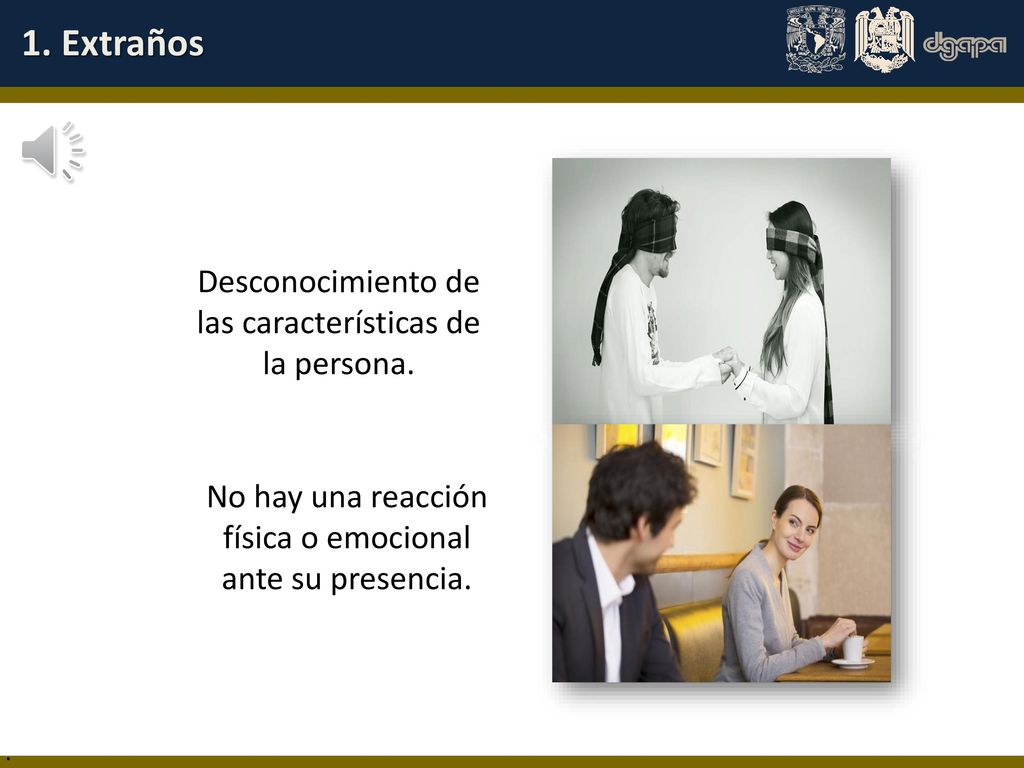 1. Extraños

dgapa

Desconocimiento de las características de la persona.

No hay una reacción física o emocional ante su presencia.